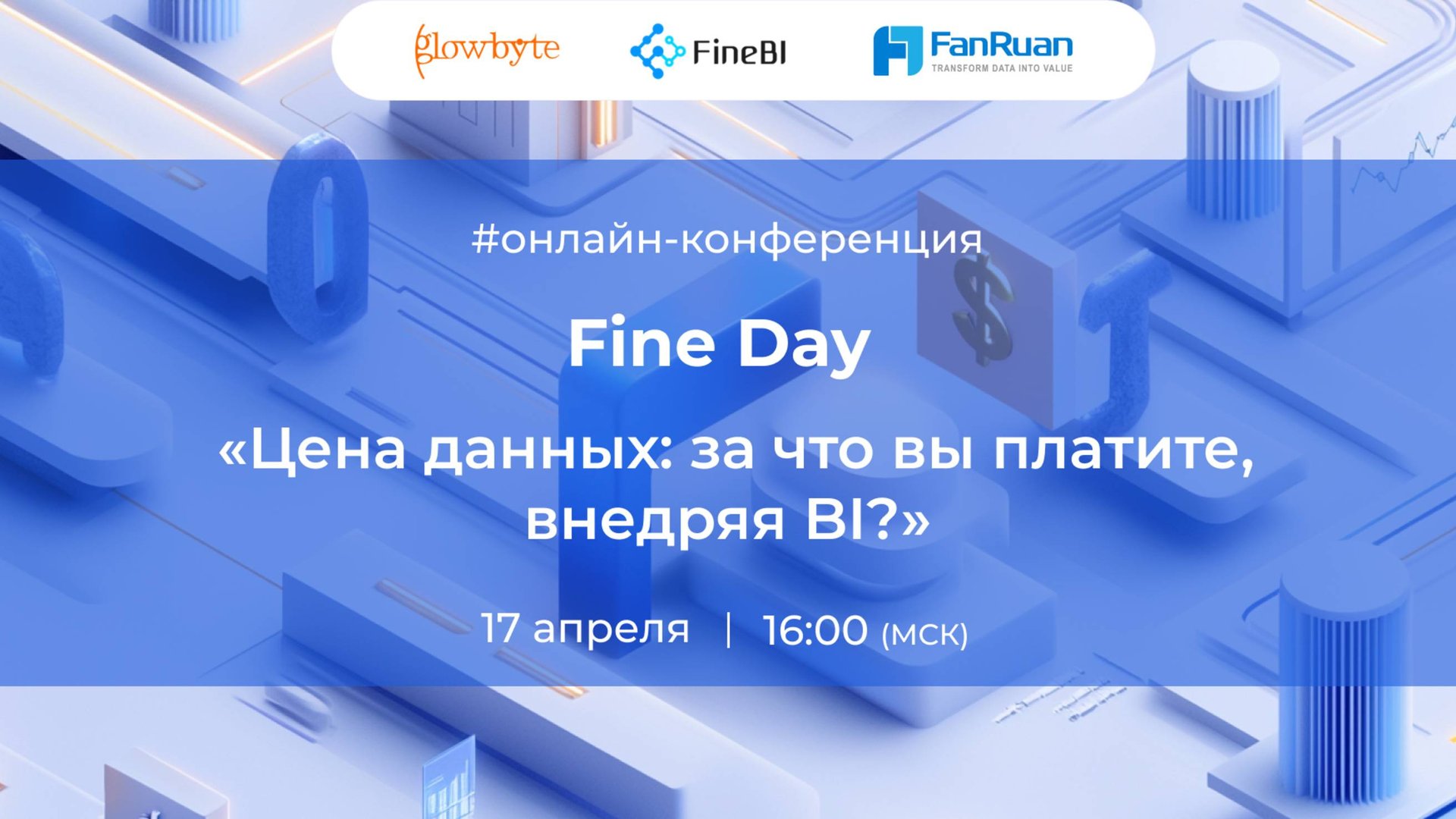 glowbyte FineBI FanRuan TRANSFORM DATA INTO VALUE

#онлайн-конференция

Fine Day

«Цена данных: за что вы платите, внедряя BI?»

17 апреля | 16:00 (мск)